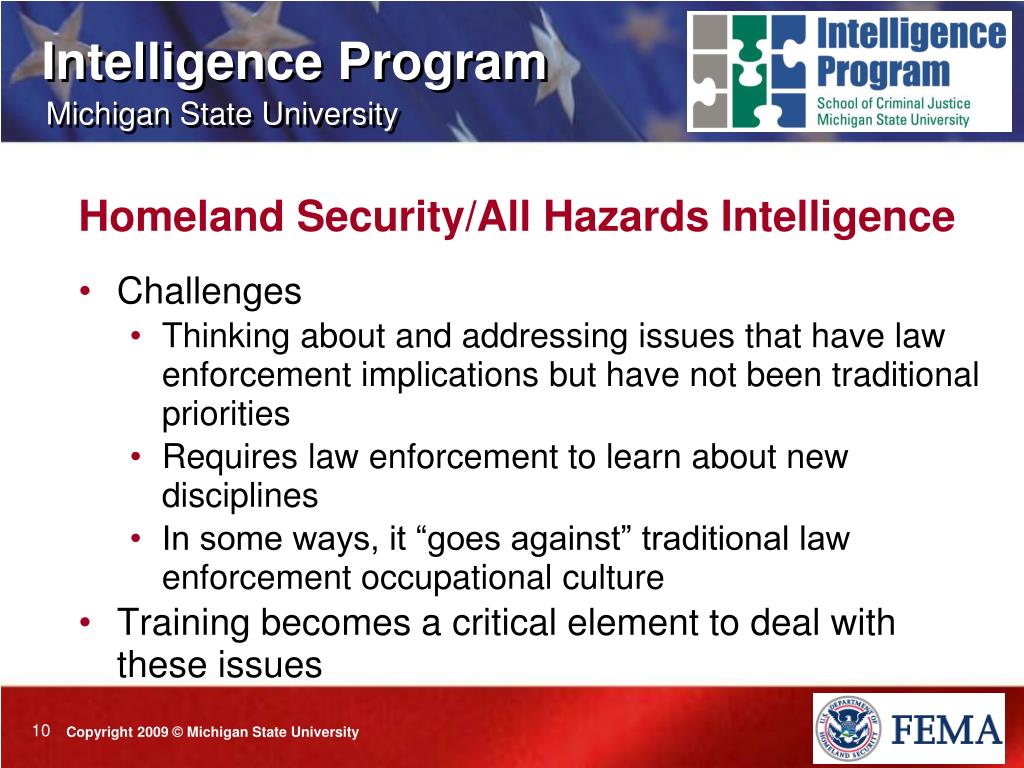 Intelligence Program
Michigan State University

Intelligence Program
School of Criminal Justice
Michigan State University

Homeland Security/All Hazards Intelligence

• Challenges
• Thinking about and addressing issues that have law enforcement implications but have not been traditional priorities
• Requires law enforcement to learn about new disciplines
• In some ways, it “goes against” traditional law enforcement occupational culture
• Training becomes a critical element to deal with these issues

10 Copyright 2009 © Michigan State University

U.S. DEPARTMENT OF HOMELAND SECURITY
FEMA